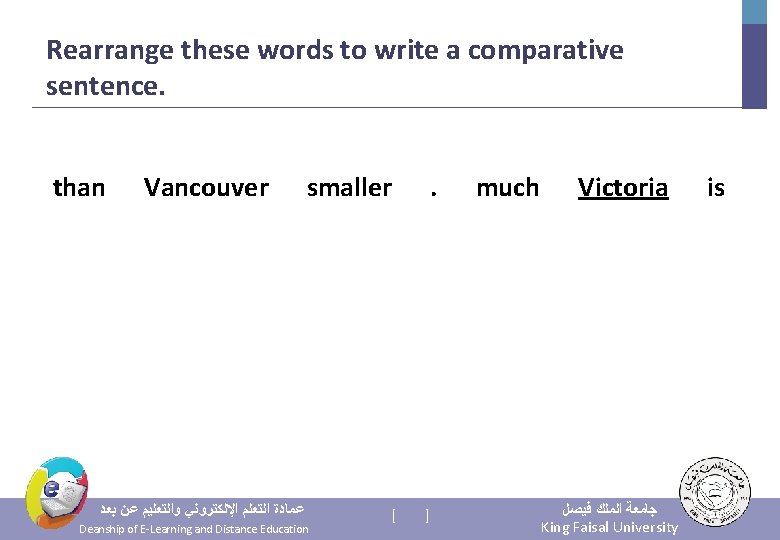 Rearrange these words to write a comparative sentence.

than Vancouver smaller . much Victoria is

عمادة التعلم الإلكتروني والتعليم عن بعد
Deanship of E-Learning and Distance Education

[ ]

جامعة الملك فيصل
King Faisal University